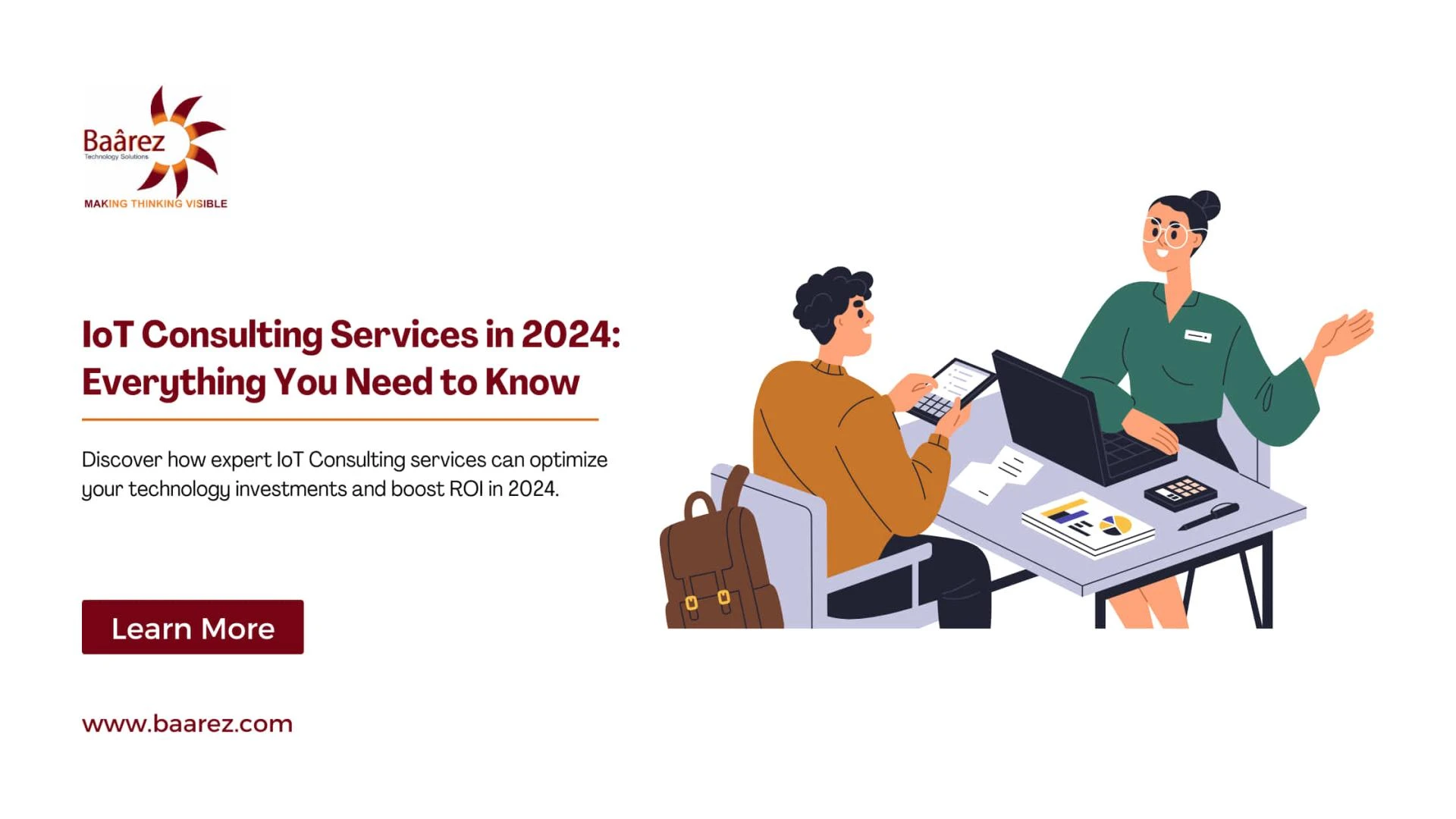 Baârez
Technology Solutions
MAKING THINKING VISIBLE

IoT Consulting Services in 2024: Everything You Need to Know

Discover how expert IoT Consulting services can optimize your technology investments and boost ROI in 2024.

Learn More

www.baarez.com